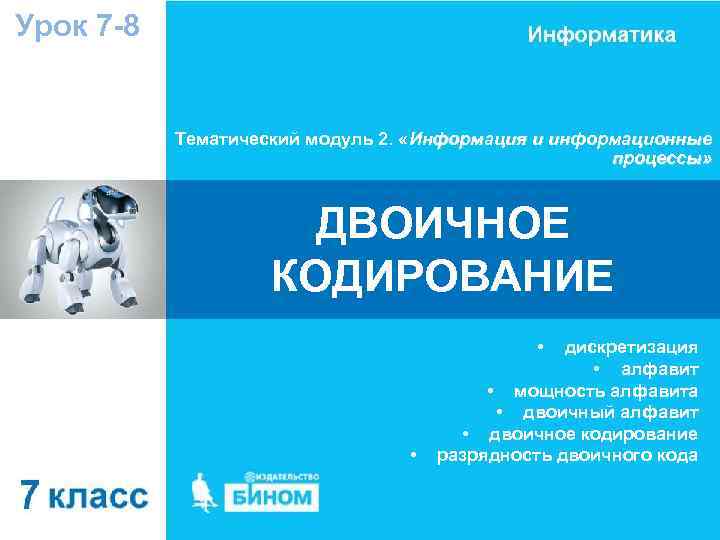 Урок 7-8

Информатика

Тематический модуль 2. «Информация и информационные процессы»

ДВОИЧНОЕ КОДИРОВАНИЕ

• дискретизация
• алфавит
• мощность алфавита
• двоичный алфавит
• двоичное кодирование
• разрядность двоичного кода

7 класс

ИЗДАТЕЛЬСТВО
БИНОМ